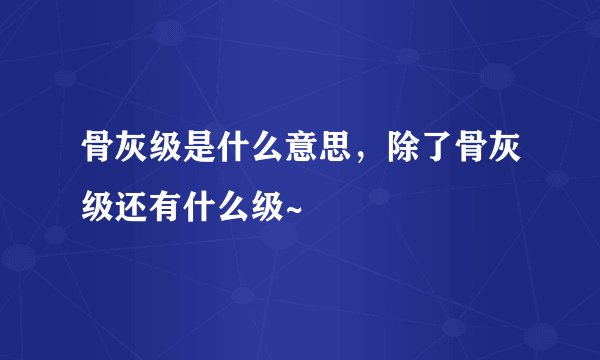 骨灰级是什么意思，除了骨灰级还有什么级~